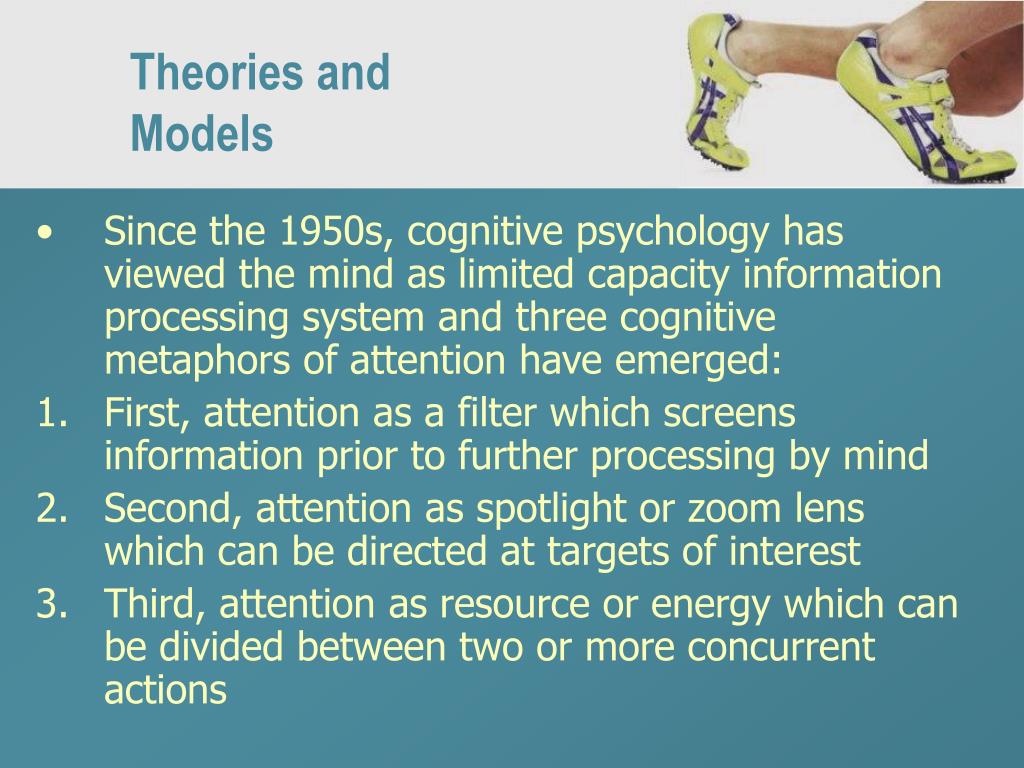 Theories and Models

• Since the 1950s, cognitive psychology has viewed the mind as limited capacity information processing system and three cognitive metaphors of attention have emerged:

1. First, attention as a filter which screens information prior to further processing by mind
2. Second, attention as spotlight or zoom lens which can be directed at targets of interest
3. Third, attention as resource or energy which can be divided between two or more concurrent actions